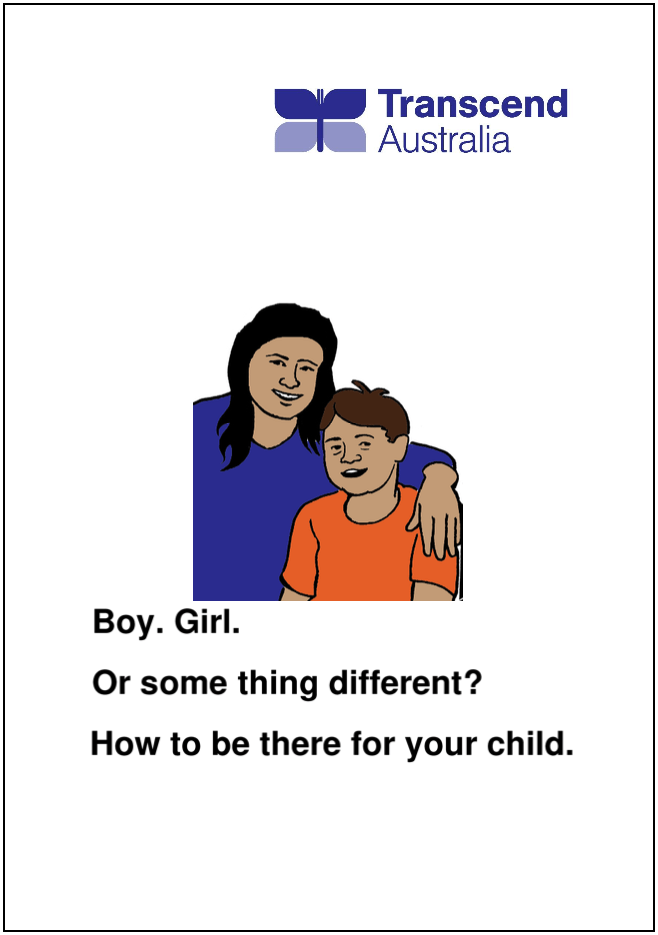 Transcend
Australia

Boy. Girl.

Or some thing different?

How to be there for your child.